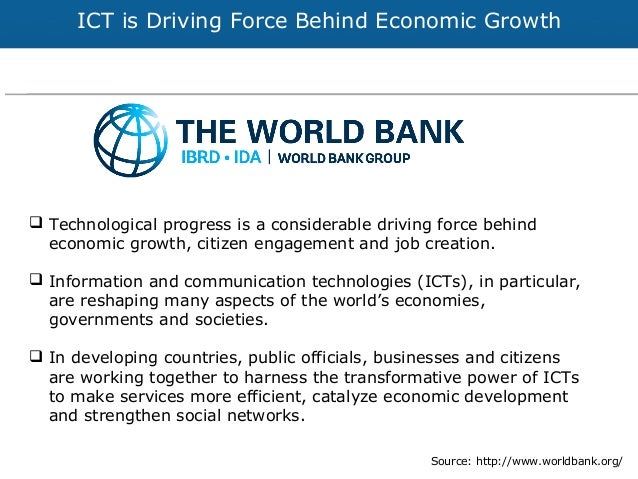 ICT is Driving Force Behind Economic Growth

THE WORLD BANK
IBRD • IDA | WORLD BANK GROUP

❑ Technological progress is a considerable driving force behind economic growth, citizen engagement and job creation.

❑ Information and communication technologies (ICTs), in particular, are reshaping many aspects of the world's economies, governments and societies.

❑ In developing countries, public officials, businesses and citizens are working together to harness the transformative power of ICTs to make services more efficient, catalyze economic development and strengthen social networks.

Source: http://www.worldbank.org/